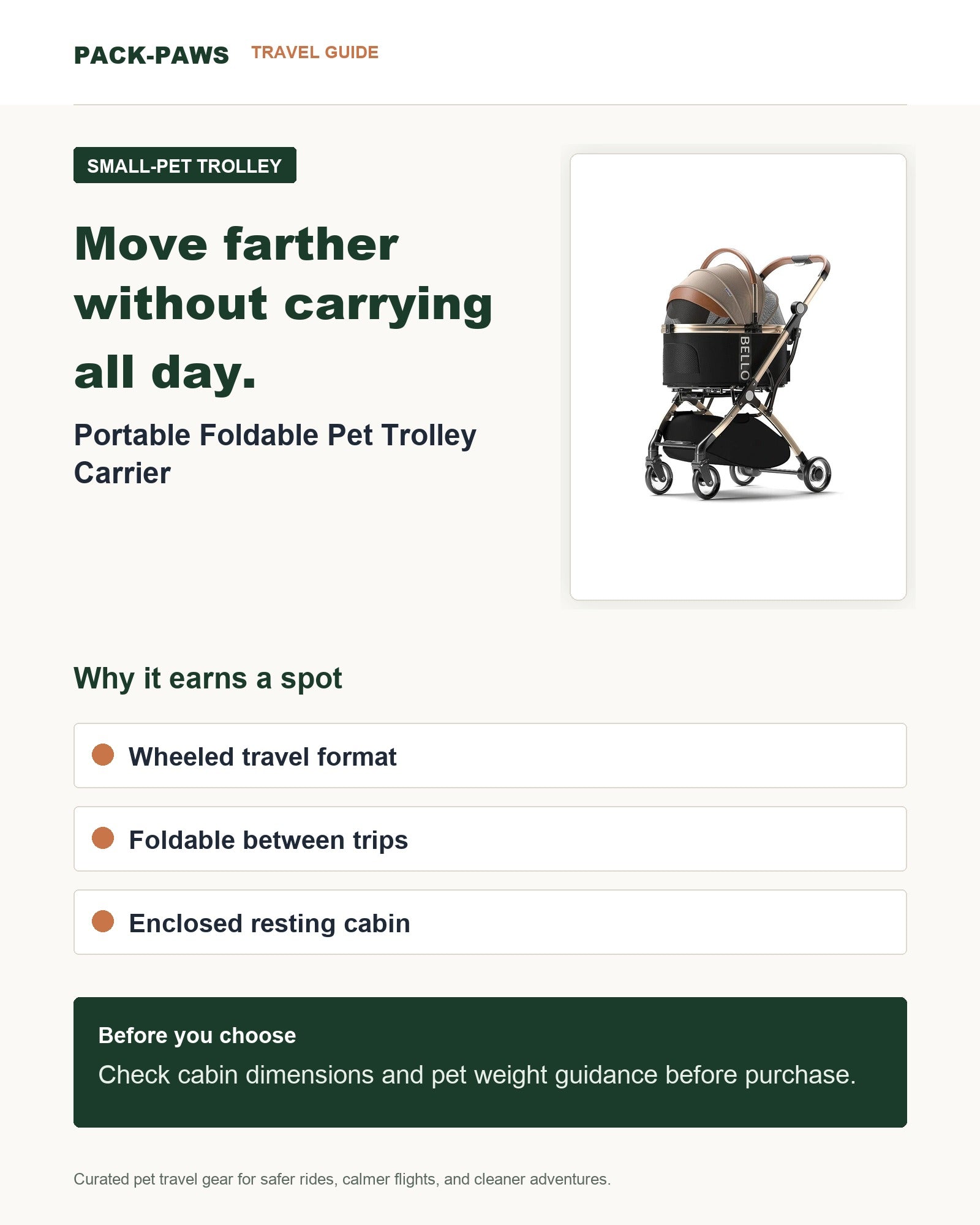 PACK-PAWS TRAVEL GUIDE

SMALL-PET TROLLEY

Move farther without carrying all day.

Portable Foldable Pet Trolley Carrier

BELLO

Why it earns a spot

Wheeled travel format

Foldable between trips

Enclosed resting cabin

Before you choose

Check cabin dimensions and pet weight guidance before purchase.

Curated pet travel gear for safer rides, calmer flights, and cleaner adventures.